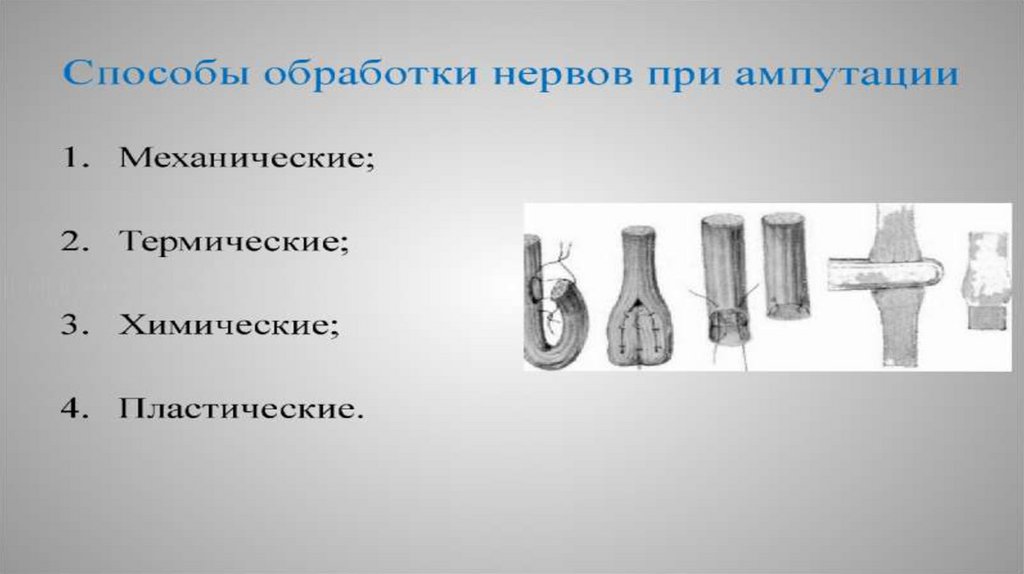 Способы обработки нервов при ампутации

1. Механические;

2. Термические;

3. Химические;

4. Пластические.